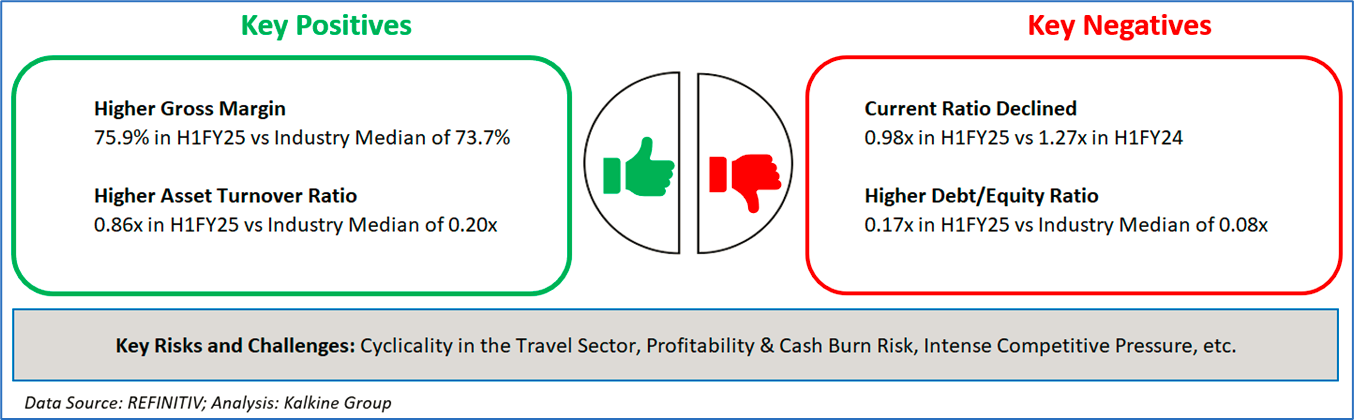 Key Positives

Higher Gross Margin
75.9% in H1FY25 vs Industry Median of 73.7%

Higher Asset Turnover Ratio
0.86x in H1FY25 vs Industry Median of 0.20x

Key Negatives

Current Ratio Declined
0.98x in H1FY25 vs 1.27x in H1FY24

Higher Debt/Equity Ratio
0.17x in H1FY25 vs Industry Median of 0.08x

Key Risks and Challenges: Cyclicality in the Travel Sector, Profitability & Cash Burn Risk, Intense Competitive Pressure, etc.

Data Source: REFINITIV; Analysis: Kalkine Group